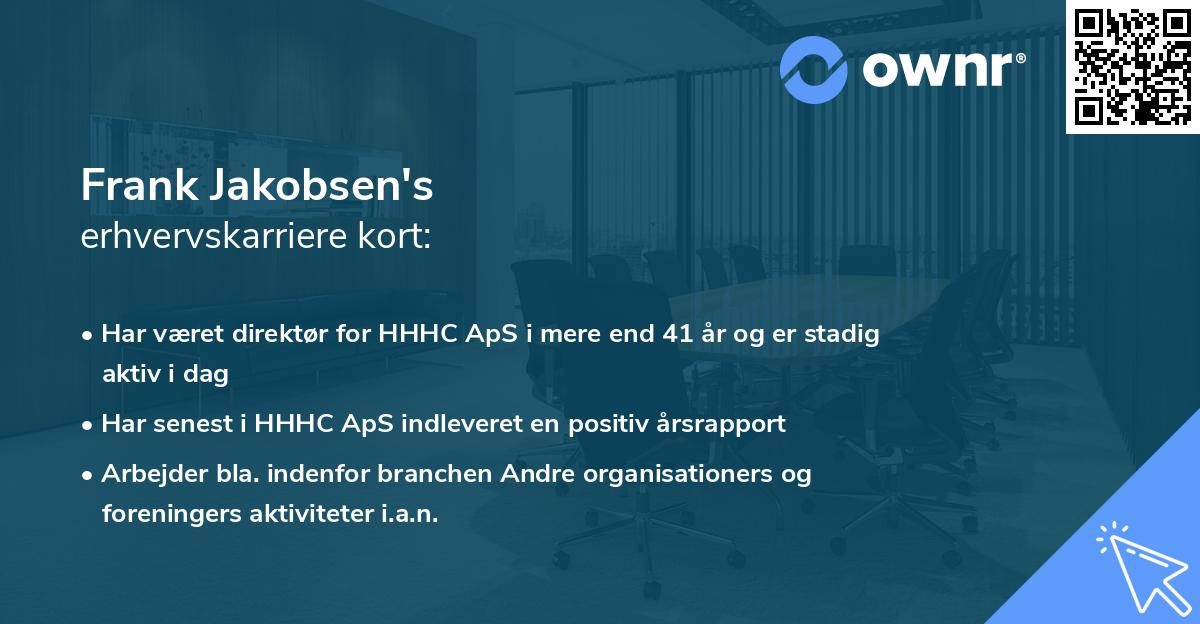 ownr®

Frank Jakobsen's
erhvervskarriere kort:

• Har været direktør for HHHC ApS i mere end 41 år og er stadig aktiv i dag

• Har senest i HHHC ApS indleveret en positiv årsrapport

• Arbejder bla. indenfor branchen Andre organisationers og foreningers aktiviteter i.a.n.